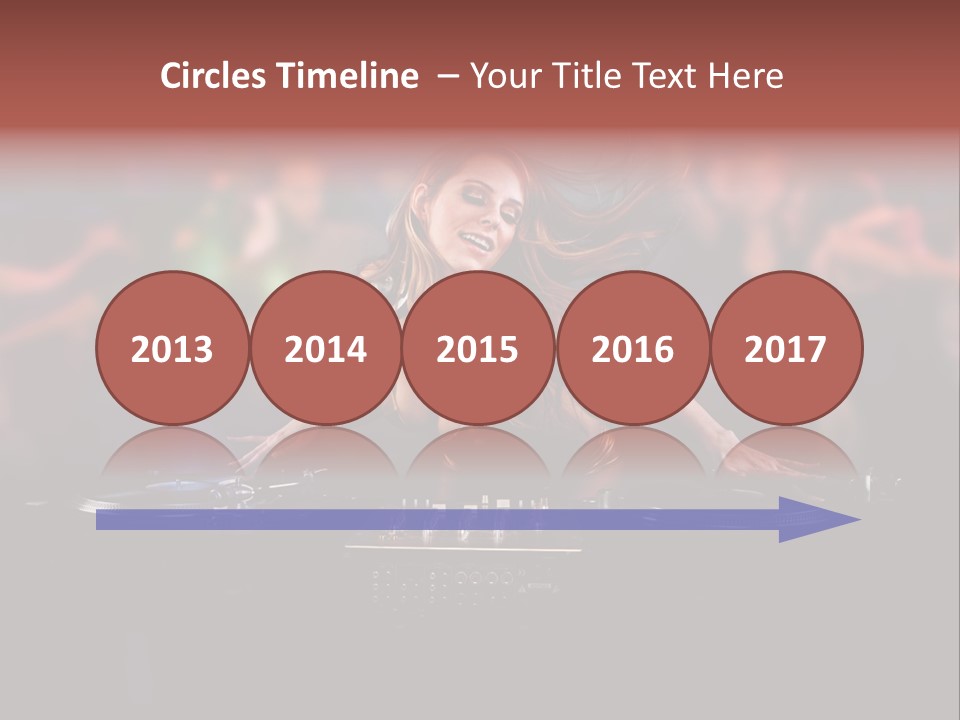 Circles Timeline – Your Title Text Here

2013

2014

2015

2016

2017